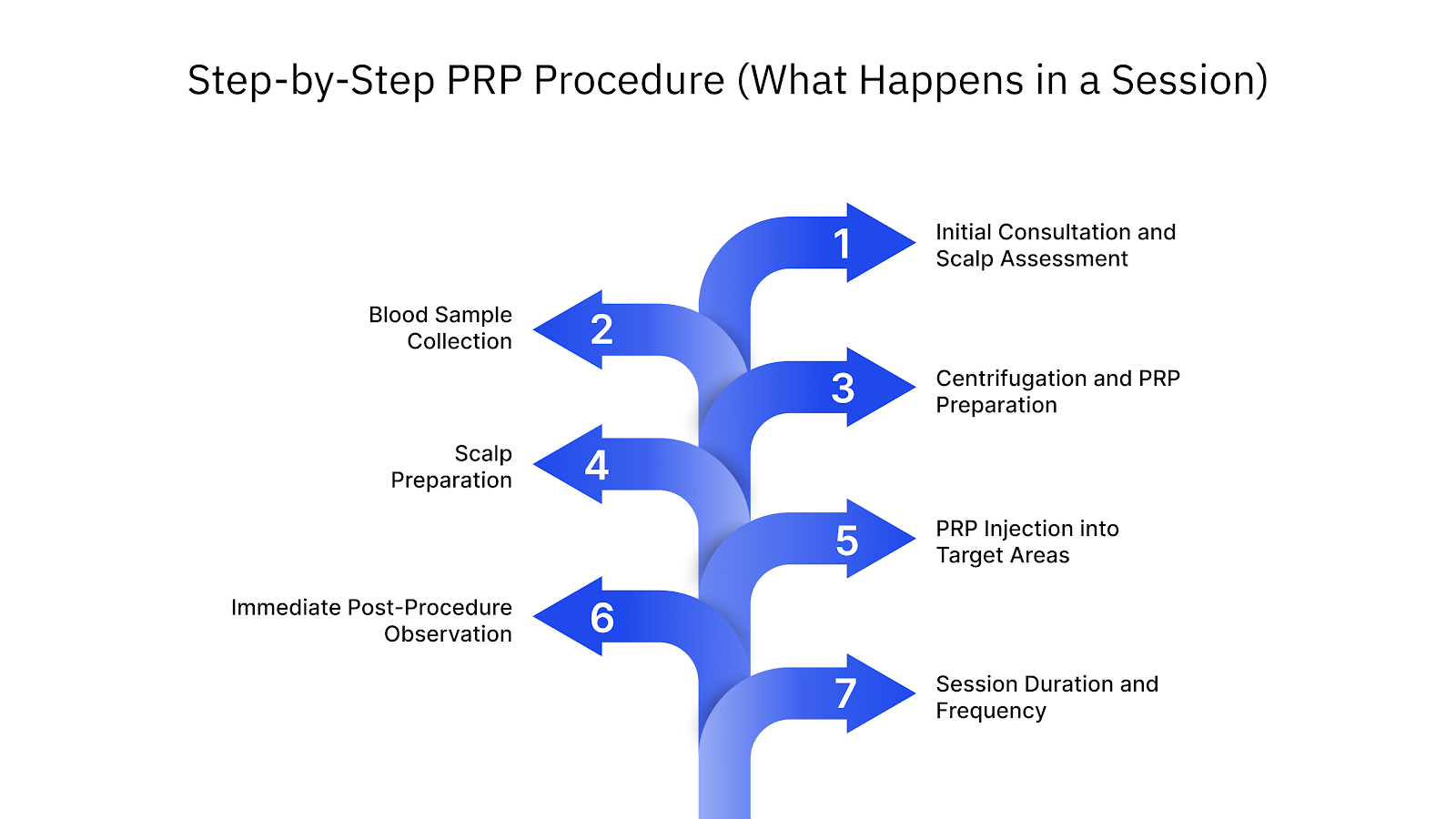 Step-by-Step PRP Procedure (What Happens in a Session)

1
Initial Consultation and Scalp Assessment

2
Blood Sample Collection

3
Centrifugation and PRP Preparation

4
Scalp Preparation

5
PRP Injection into Target Areas

6
Immediate Post-Procedure Observation

7
Session Duration and Frequency